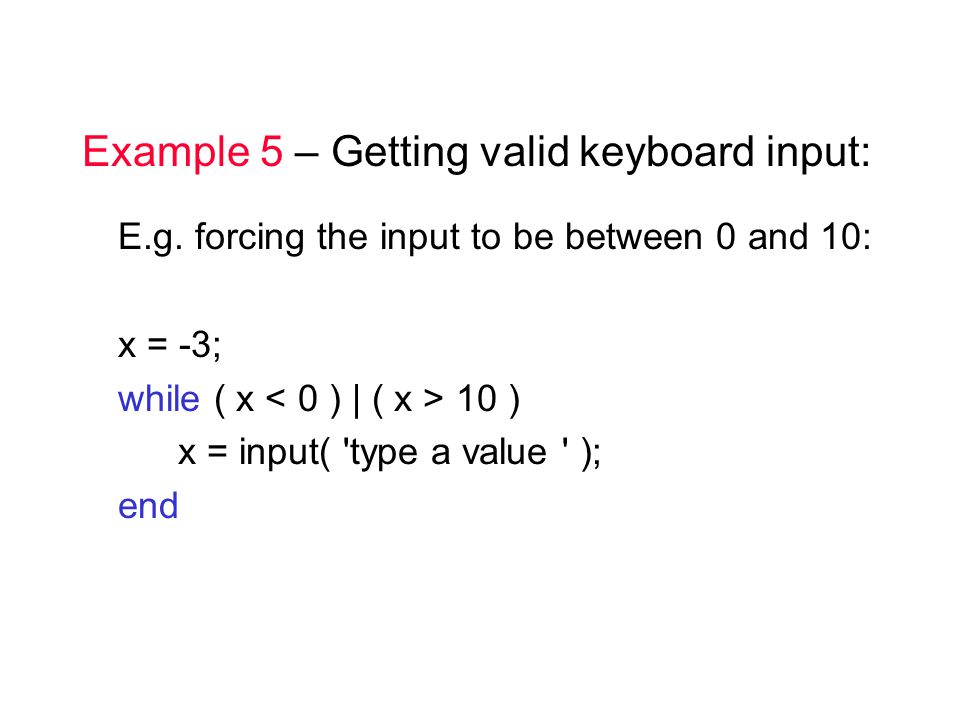 Example 5 – Getting valid keyboard input:

E.g. forcing the input to be between 0 and 10:

x = -3;
while ( x < 0 ) | ( x > 10 )
    x = input( 'type a value ' );
end